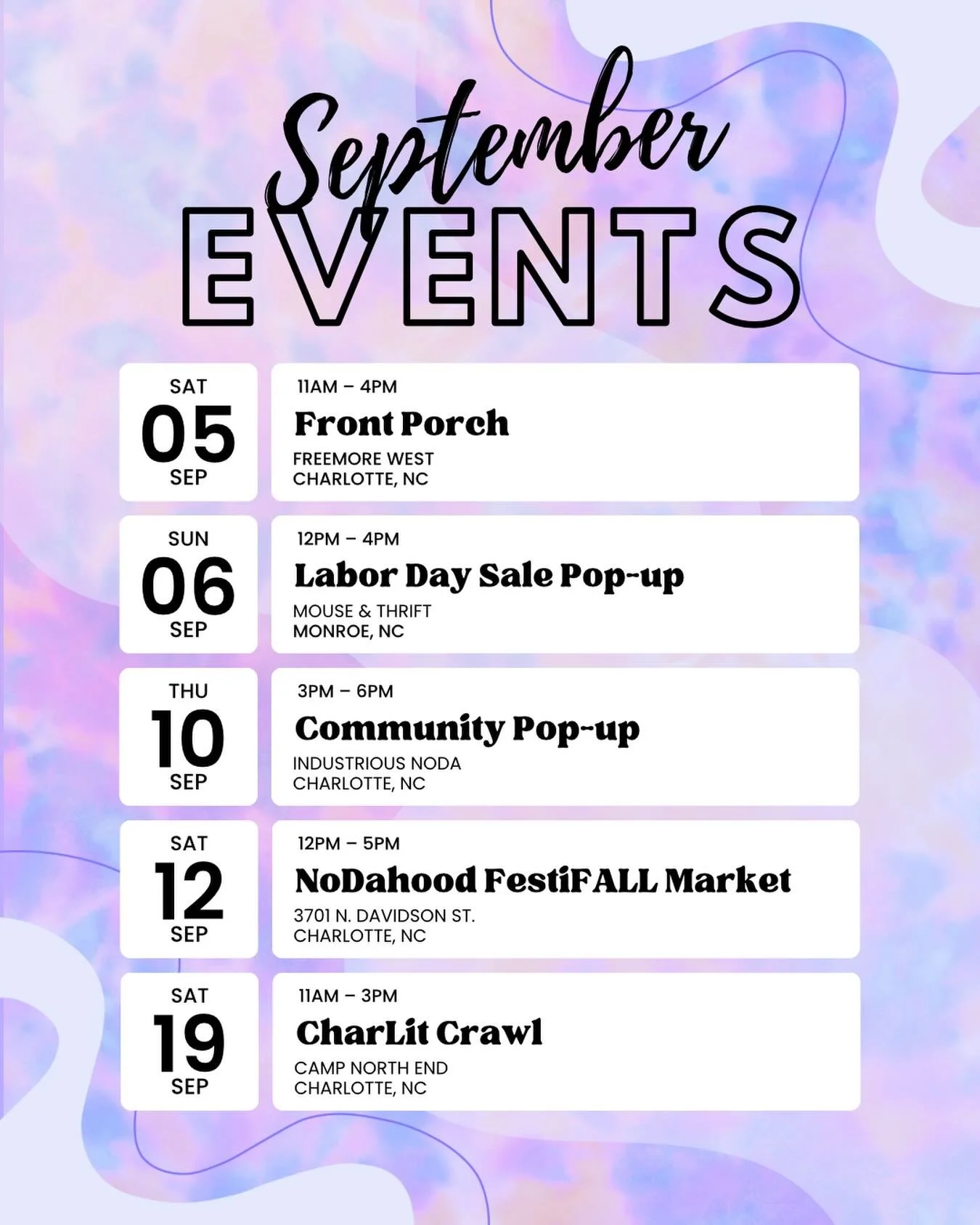 September
EVENTS

SAT
05
SEP

11AM – 4PM
Front Porch
FREEMORE WEST
CHARLOTTE, NC

SUN
06
SEP

12PM – 4PM
Labor Day Sale Pop-up
MOUSE & THRIFT
MONROE, NC

THU
10
SEP

3PM – 6PM
Community Pop-up
INDUSTRIOUS NODA
CHARLOTTE, NC

SAT
12
SEP

12PM – 5PM
NoDahood FestiFALL Market
3701 N. DAVIDSON ST.
CHARLOTTE, NC

SAT
19
SEP

11AM – 3PM
CharLit Crawl
CAMP NORTH END
CHARLOTTE, NC